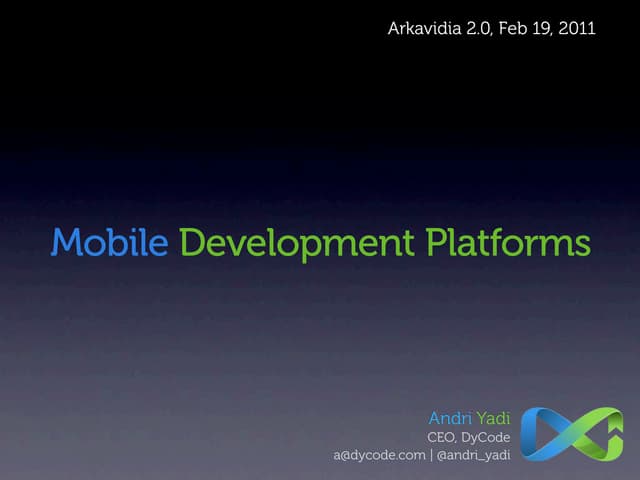 Arkavidia 2.0, Feb 19, 2011

Mobile Development Platforms

Andri Yadi
CEO, DyCode
a@dycode.com | @andri_yadi